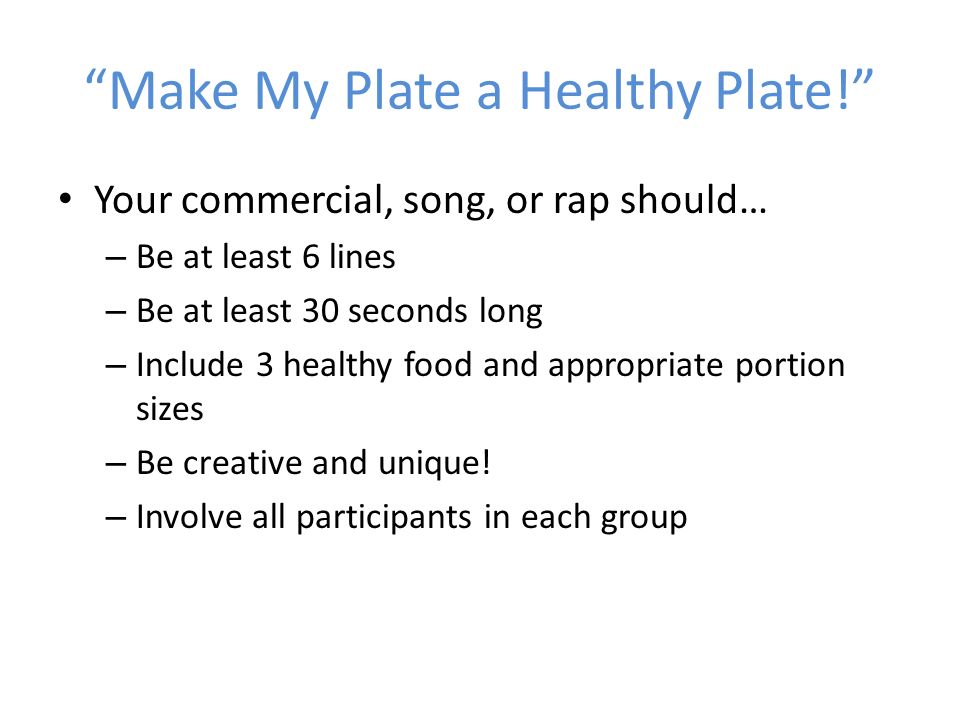 “Make My Plate a Healthy Plate!”

• Your commercial, song, or rap should…
– Be at least 6 lines
– Be at least 30 seconds long
– Include 3 healthy food and appropriate portion sizes
– Be creative and unique!
– Involve all participants in each group